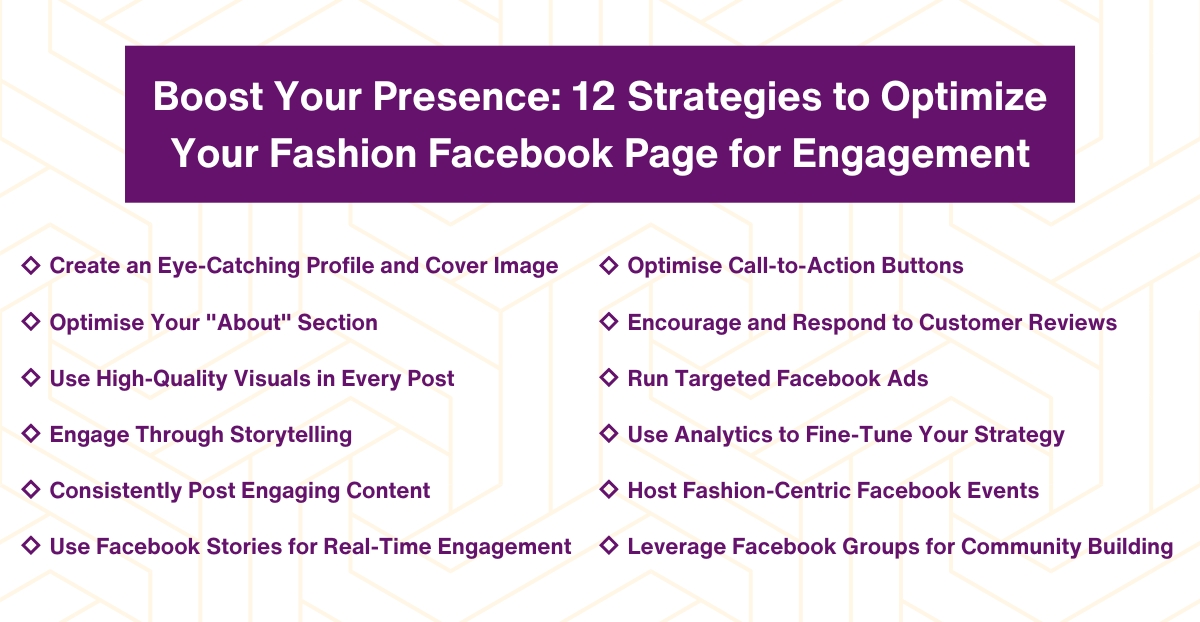 Boost Your Presence: 12 Strategies to Optimize Your Fashion Facebook Page for Engagement

◇ Create an Eye-Catching Profile and Cover Image

◇ Optimise Your "About" Section

◇ Use High-Quality Visuals in Every Post

◇ Engage Through Storytelling

◇ Consistently Post Engaging Content

◇ Use Facebook Stories for Real-Time Engagement

◇ Optimise Call-to-Action Buttons

◇ Encourage and Respond to Customer Reviews

◇ Run Targeted Facebook Ads

◇ Use Analytics to Fine-Tune Your Strategy

◇ Host Fashion-Centric Facebook Events

◇ Leverage Facebook Groups for Community Building